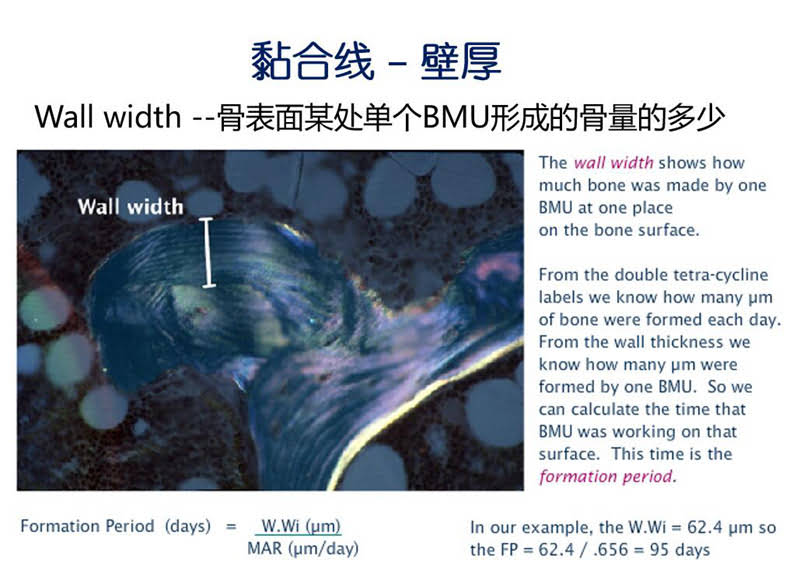 黏合线 – 壁厚

Wall width --骨表面某处单个BMU形成的骨量的多少

Wall width

The wall width shows how much bone was made by one BMU at one place on the bone surface.

From the double tetra-cycline labels we know how many µm of bone were formed each day. From the wall thickness we know how many µm were formed by one BMU. So we can calculate the time that BMU was working on that surface. This time is the formation period.

Formation Period (days) = $\frac{\text{W.Wi (µm)}}{\text{MAR (µm/day)}}$

In our example, the W.Wi = 62.4 µm so the FP = 62.4 / .656 = 95 days